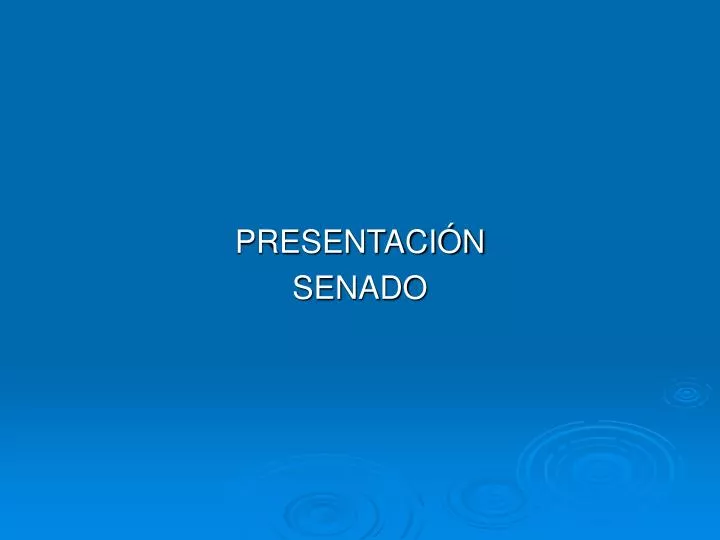 PRESENTACIÓN
SENADO